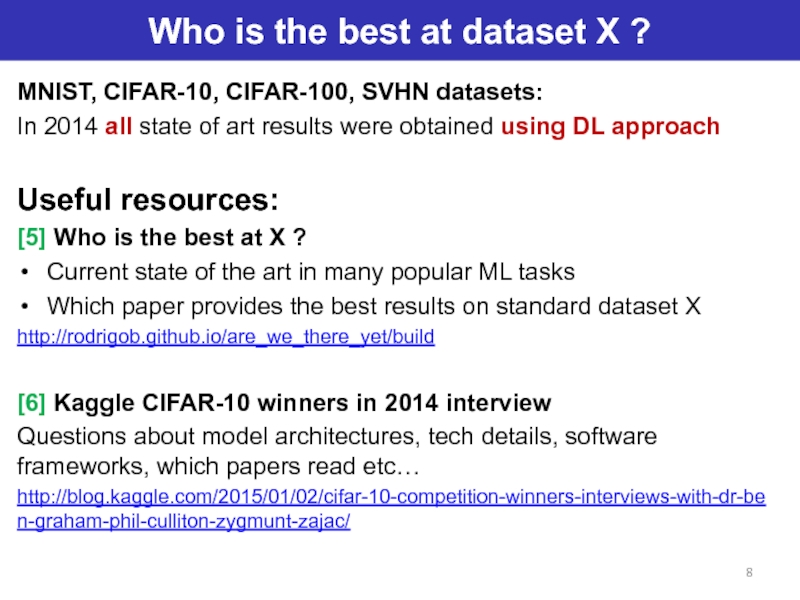 Who is the best at dataset X ?

MNIST, CIFAR-10, CIFAR-100, SVHN datasets:
In 2014 all state of art results were obtained using DL approach

Useful resources:
[5] Who is the best at X ?
• Current state of the art in many popular ML tasks
• Which paper provides the best results on standard dataset X
http://rodrigob.github.io/are_we_there_yet/build

[6] Kaggle CIFAR-10 winners in 2014 interview
Questions about model architectures, tech details, software frameworks, which papers read etc…
http://blog.kaggle.com/2015/01/02/cifar-10-competition-winners-interviews-with-dr-ben-graham-phil-culliton-zygmunt-zajac/

8